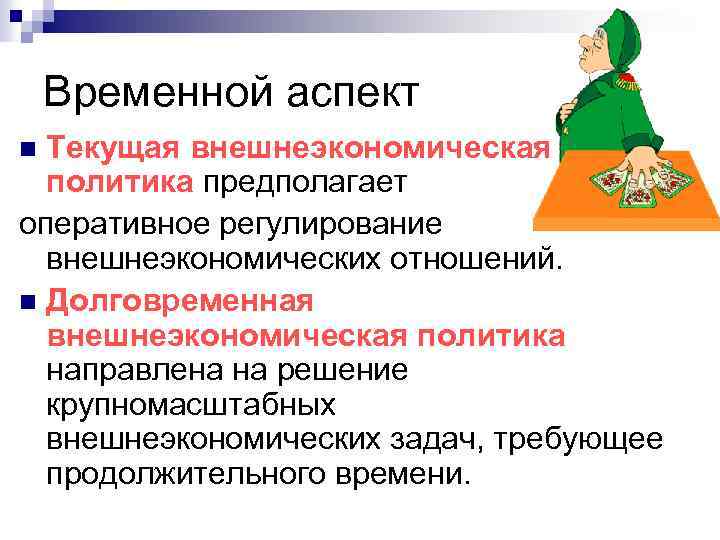 Временной аспект

Текущая внешнеэкономическая политика предполагает

оперативное регулирование внешнеэкономических отношений.

Долговременная внешнеэкономическая политика направлена на решение крупномасштабных внешнеэкономических задач, требующее продолжительного времени.